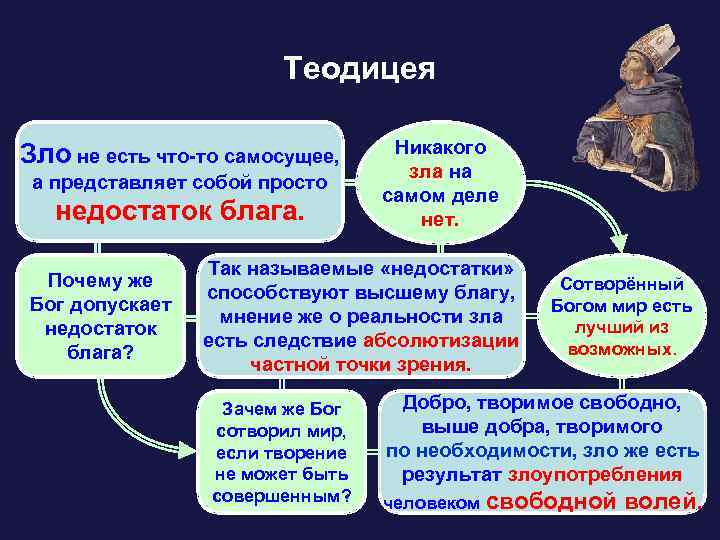 Теодицея

Зло не есть что-то самосущее, а представляет собой просто недостаток блага.

Никакого зла на самом деле нет.

Почему же Бог допускает недостаток блага?

Так называемые «недостатки» способствуют высшему благу, мнение же о реальности зла есть следствие абсолютизации частной точки зрения.

Сотворённый Богом мир есть лучший из возможных.

Зачем же Бог сотворил мир, если творение не может быть совершенным?

Добро, творимое свободно, выше добра, творимого по необходимости, зло же есть результат злоупотребления человеком свободной волей.